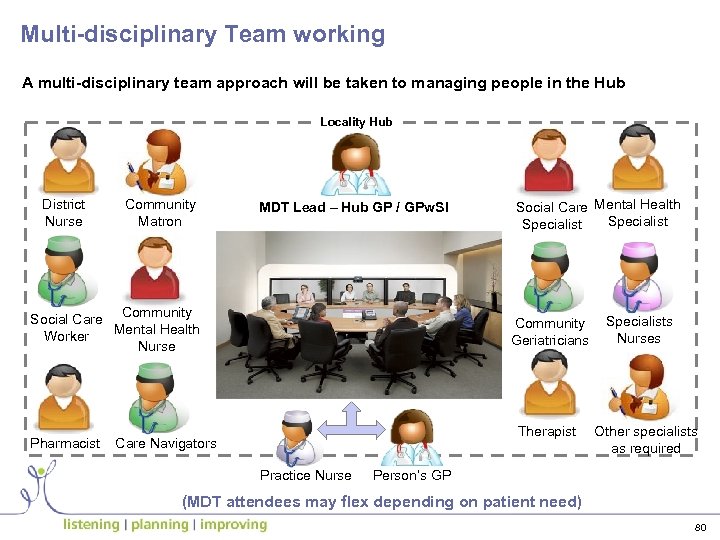 Multi-disciplinary Team working

A multi-disciplinary team approach will be taken to managing people in the Hub

Locality Hub

District Nurse

Community Matron

MDT Lead – Hub GP / GPwSI

Social Care Specialist

Mental Health Specialist

Social Care Worker

Community Mental Health Nurse

Community Geriatricians

Specialists Nurses

Pharmacist

Care Navigators

Therapist

Other specialists as required

Practice Nurse

Person's GP

(MDT attendees may flex depending on patient need)

listening | planning | improving

80